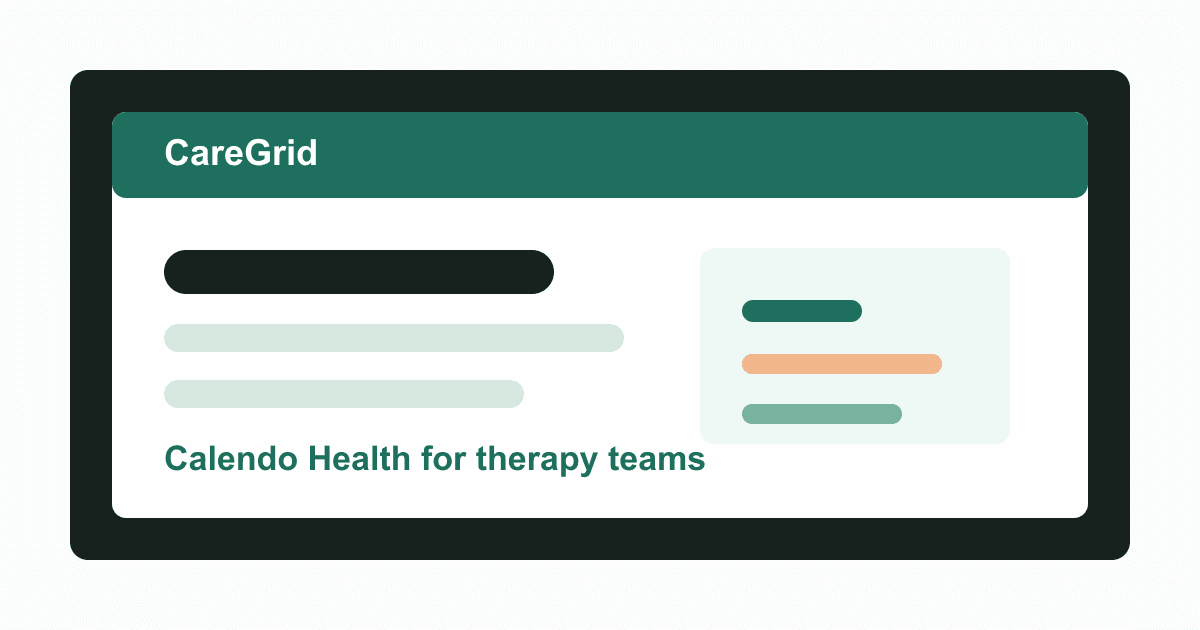 CareGrid

Calendo Health for therapy teams